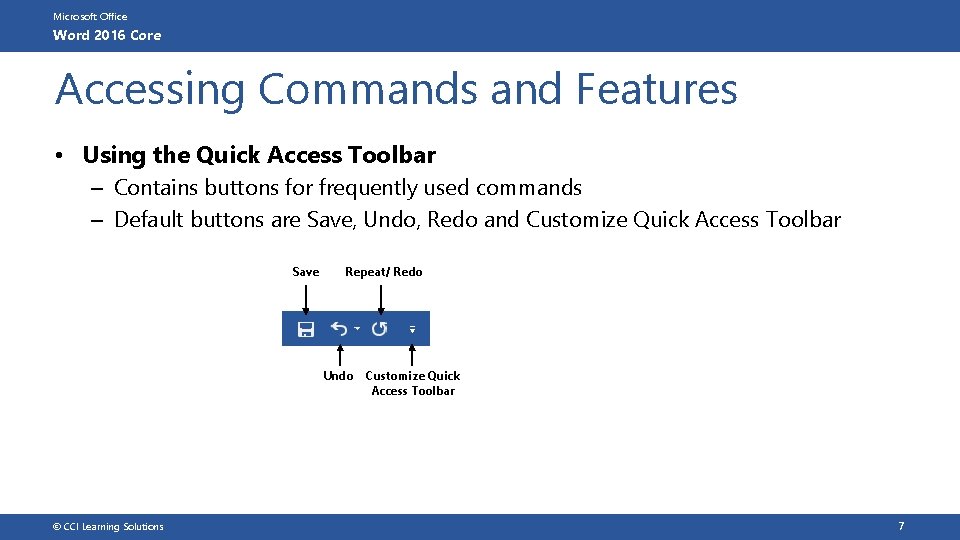 Microsoft Office
Word 2016 Core

Accessing Commands and Features

• Using the Quick Access Toolbar
– Contains buttons for frequently used commands
– Default buttons are Save, Undo, Redo and Customize Quick Access Toolbar

Save
Repeat/ Redo
Undo
Customize Quick Access Toolbar

© CCI Learning Solutions
7